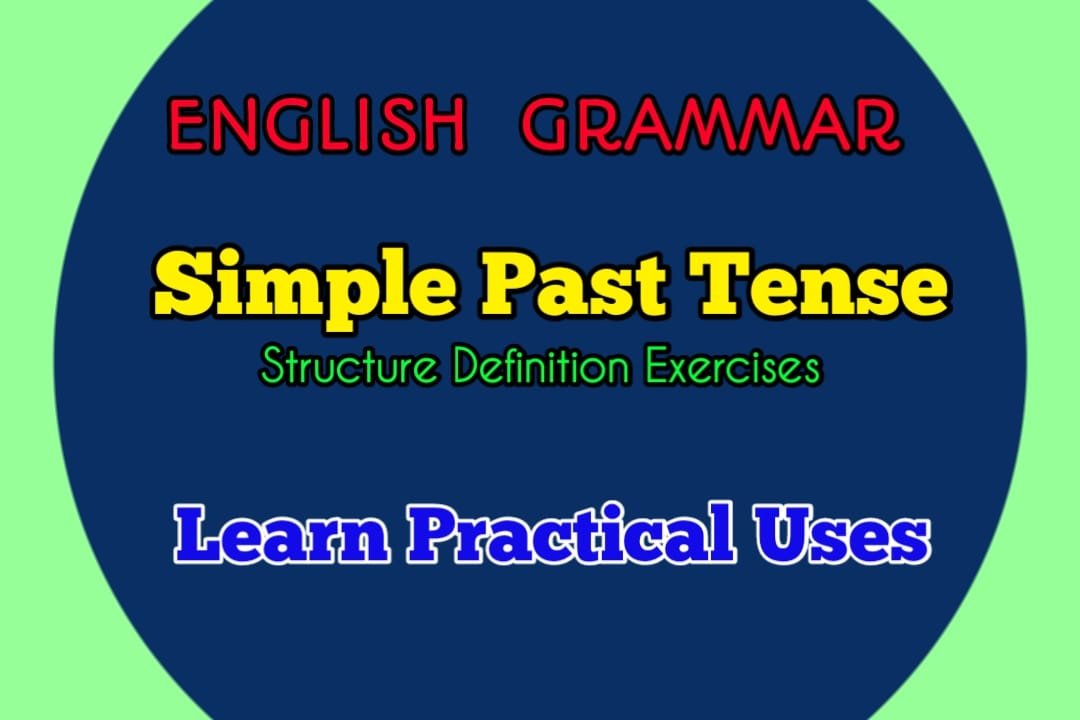 ENGLISH GRAMMAR

Simple Past Tense

Structure Definition Exercises

Learn Practical Uses